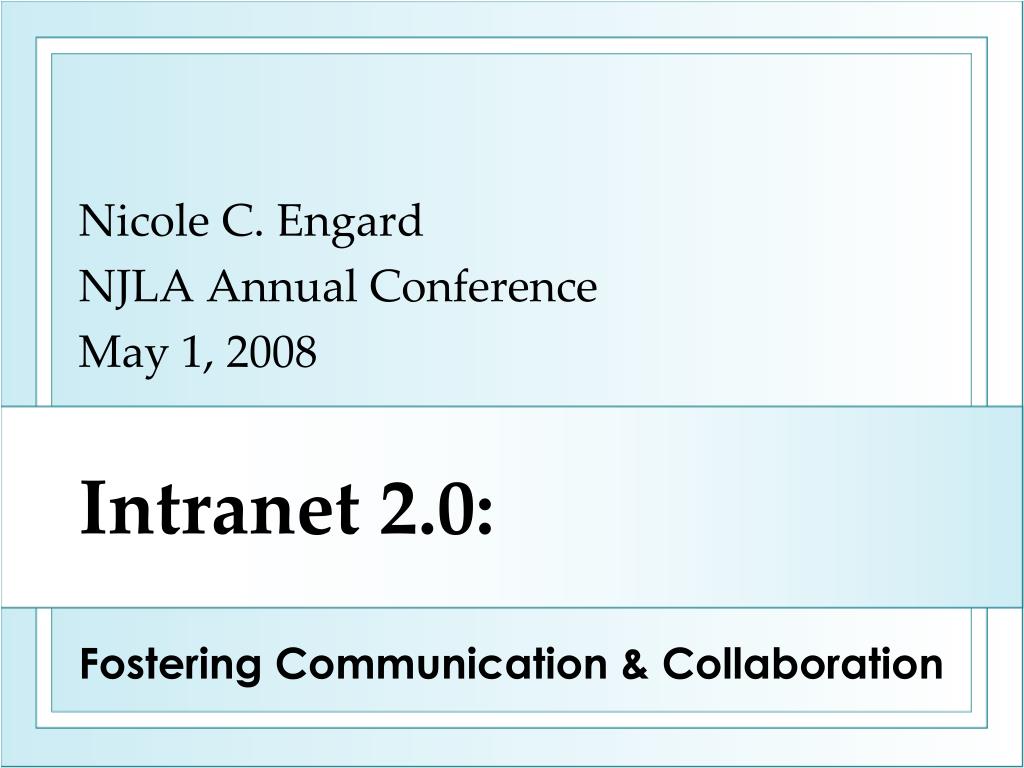 Nicole C. Engard
NJLA Annual Conference
May 1, 2008

Intranet 2.0:

Fostering Communication & Collaboration